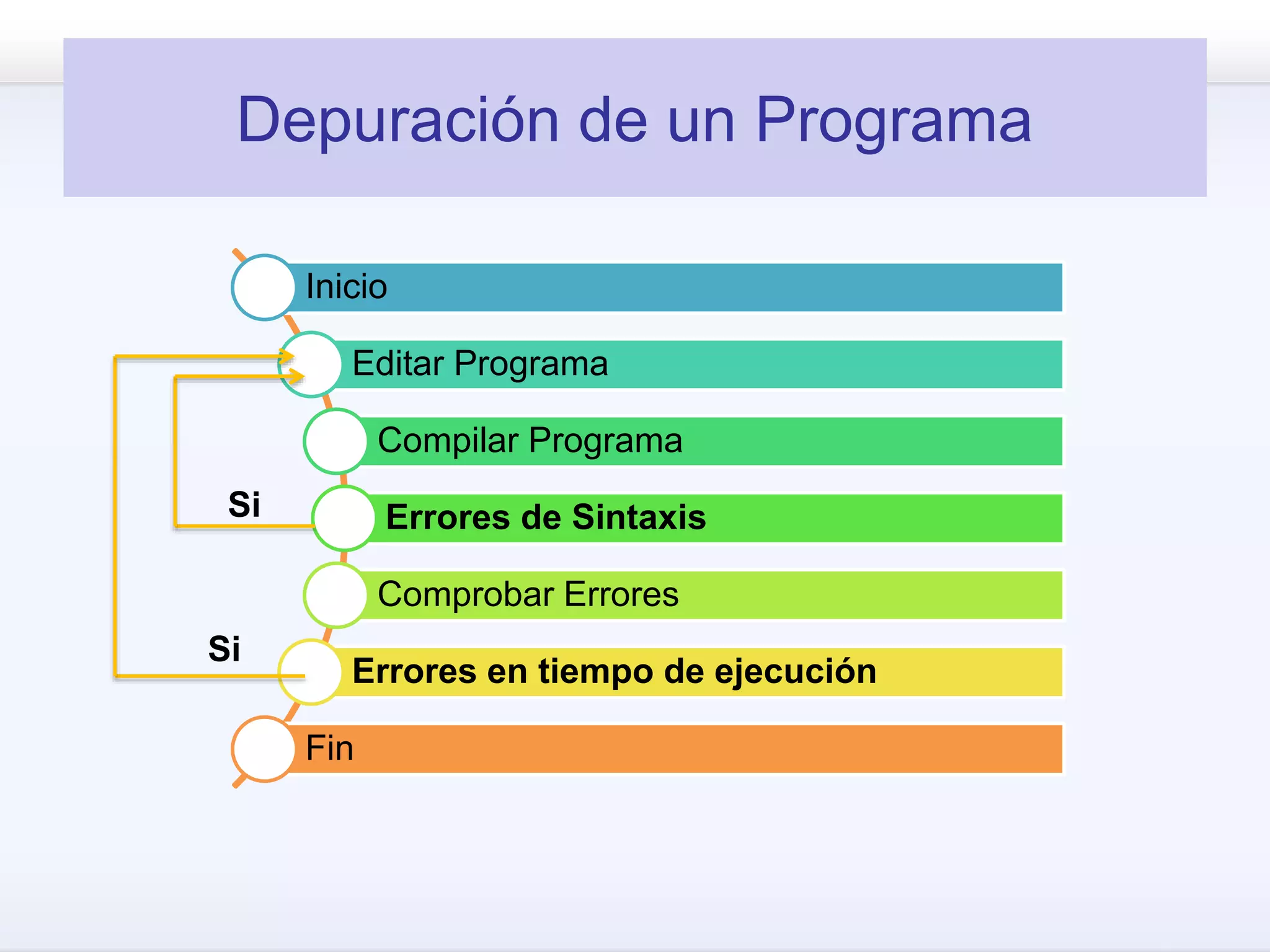 Depuración de un Programa

Inicio

Editar Programa

Compilar Programa

Si

Errores de Sintaxis

Comprobar Errores

Si

Errores en tiempo de ejecución

Fin